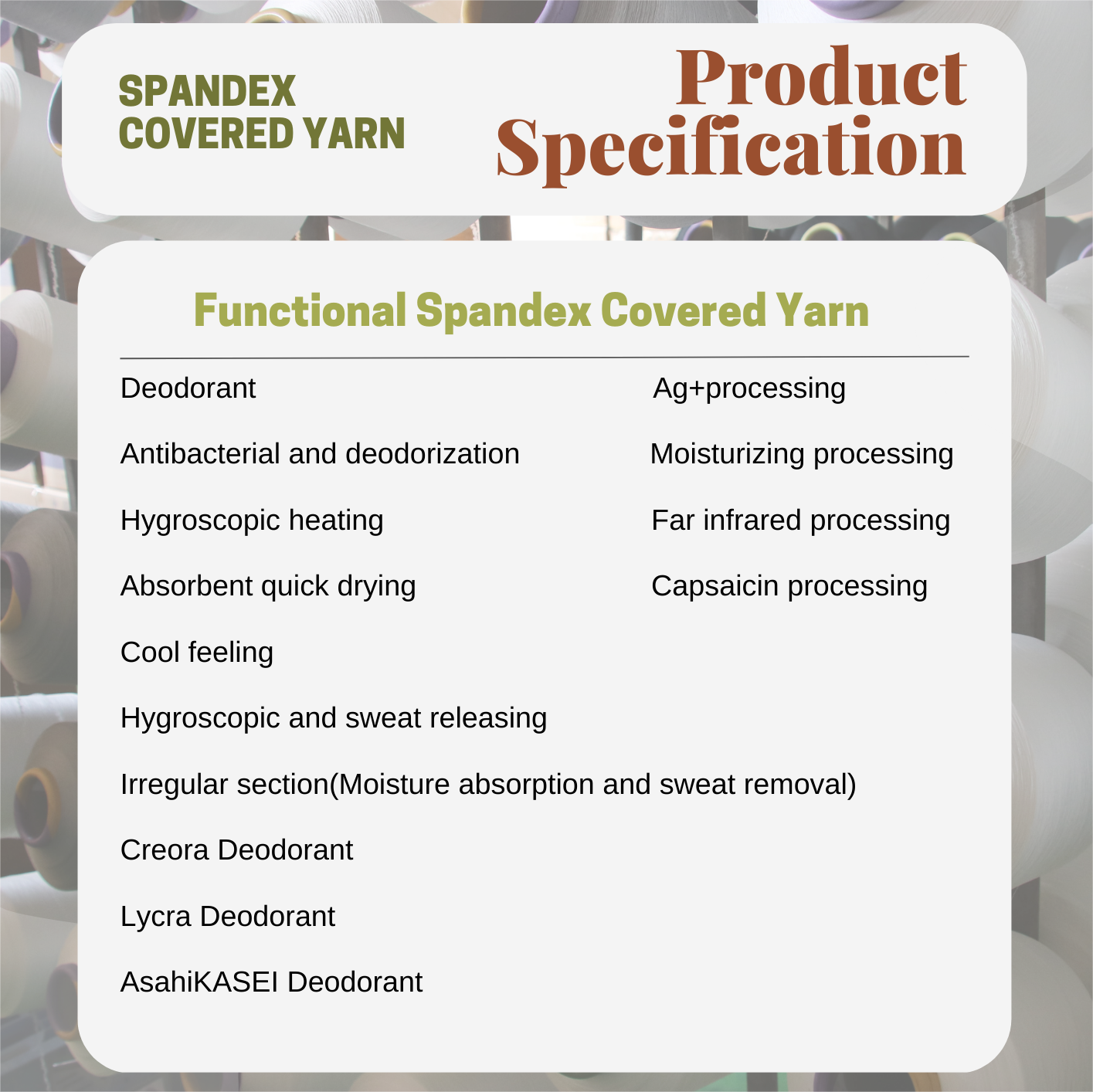 SPANDEX COVERED YARN

Product Specification

Functional Spandex Covered Yarn

Deodorant

Antibacterial and deodorization

Hygroscopic heating

Absorbent quick drying

Cool feeling

Hygroscopic and sweat releasing

Irregular section(Moisture absorption and sweat removal)

Creora Deodorant

Lycra Deodorant

AsahiKASEI Deodorant

Ag+processing

Moisturizing processing

Far infrared processing

Capsaicin processing